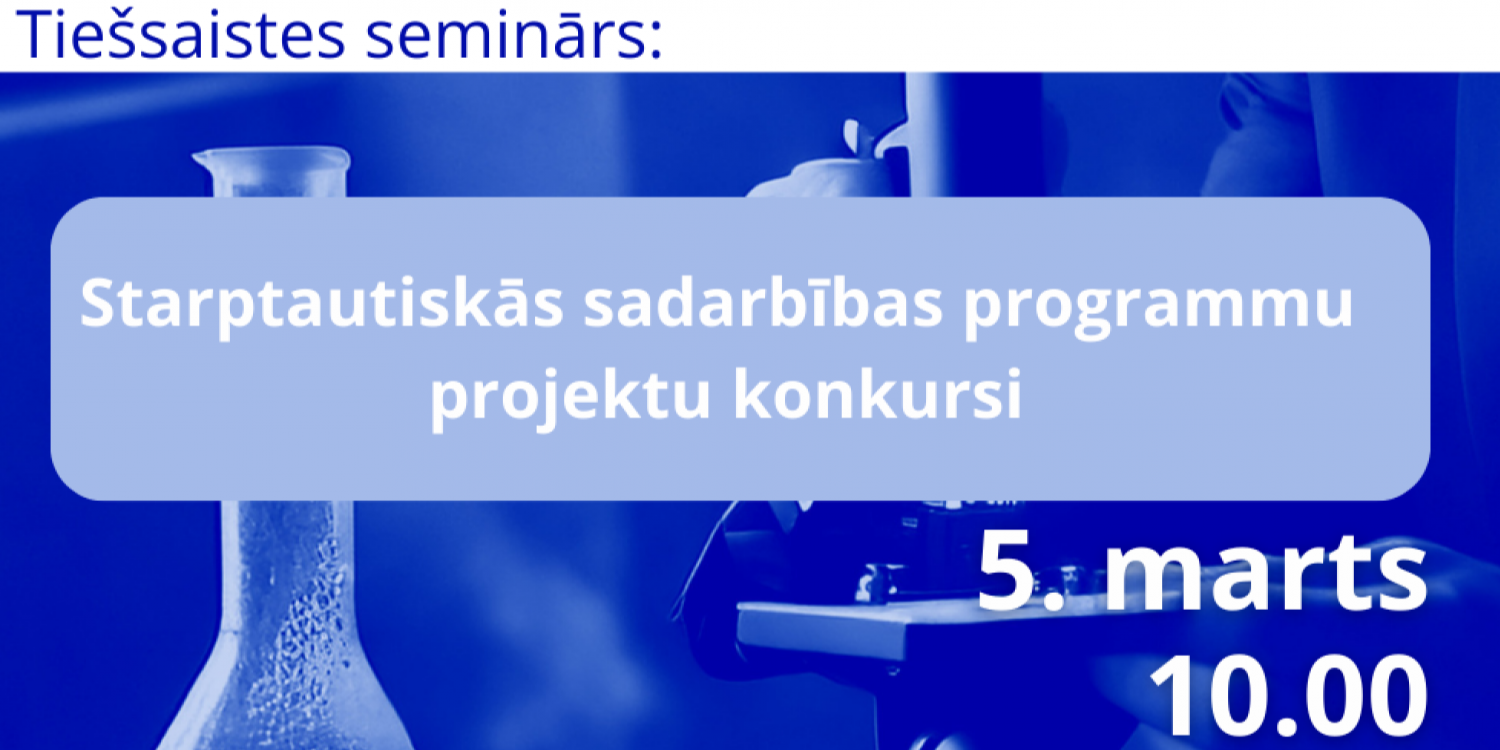 Tiešsaistes seminārs:

Starptautiskās sadarbības programmu projektu konkursi

5. marts
10.00